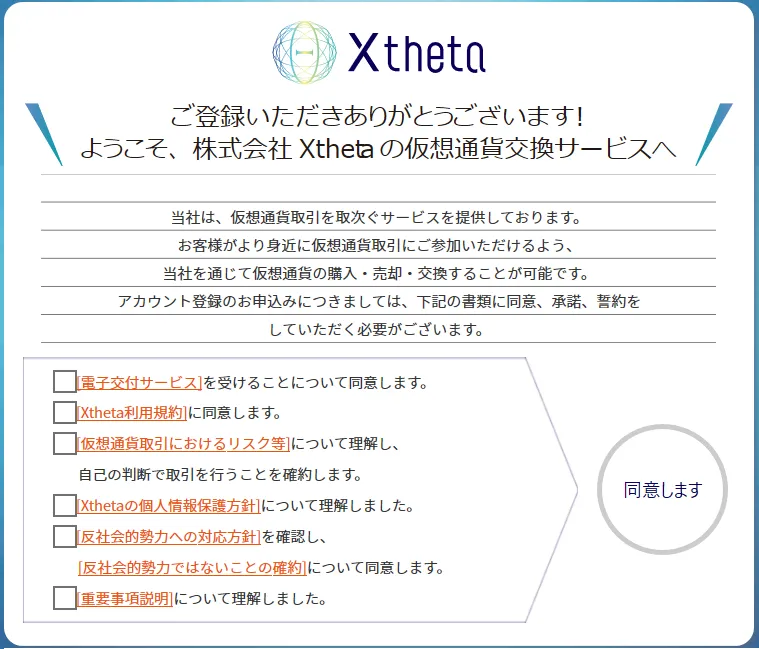 Xtheta

ご登録いただきありがとうございます!
ようこそ、株式会社 Xtheta の仮想通貨交換サービスへ

当社は、仮想通貨取引を取次ぐサービスを提供しております。
お客様がより身近に仮想通貨取引にご参加いただけるよう、
当社を通じて仮想通貨の購入・売却・交換することが可能です。
アカウント登録のお申込みにつきましては、下記の書類に同意、承諾、誓約を
していただく必要がございます。

[電子交付サービス]を受けることについて同意します。
[Xtheta利用規約]に同意します。
[仮想通貨取引におけるリスク等]について理解し、
自己の判断で取引を行うことを確約します。
[Xthetaの個人情報保護方針]について理解しました。
[反社会的勢力への対応方針]を確認し、
[反社会的勢力ではないことの確約]について同意します。
[重要事項説明]について理解しました。

同意します